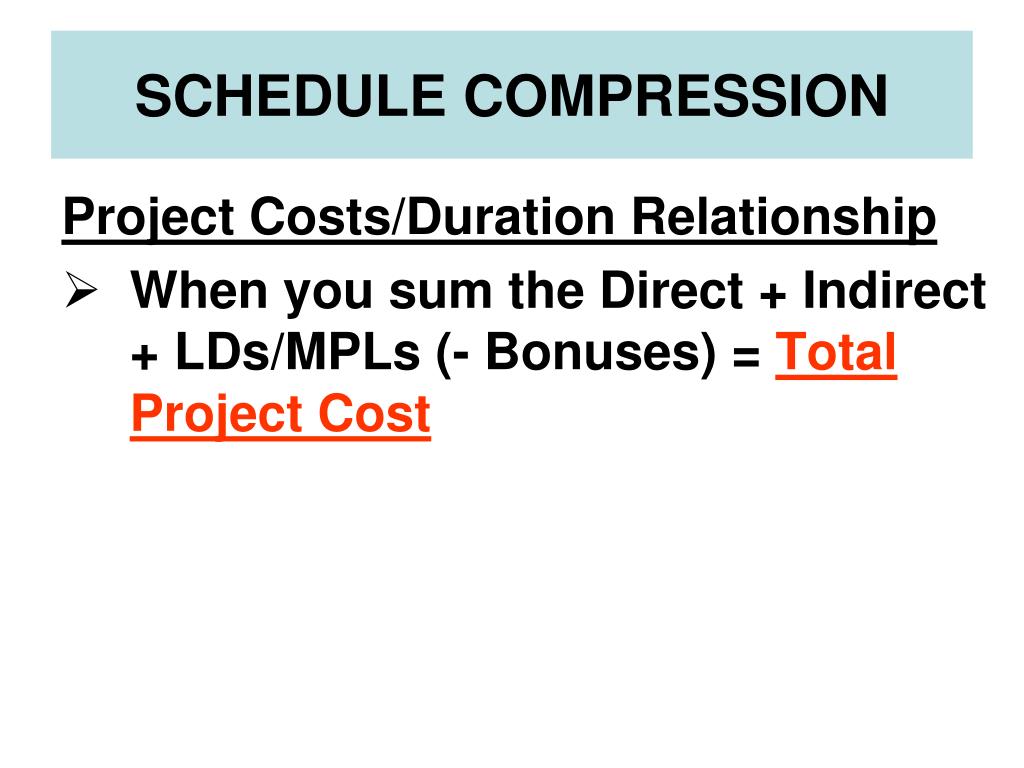 SCHEDULE COMPRESSION

Project Costs/Duration Relationship

➢ When you sum the Direct + Indirect + LDs/MPLs (- Bonuses) = Total Project Cost